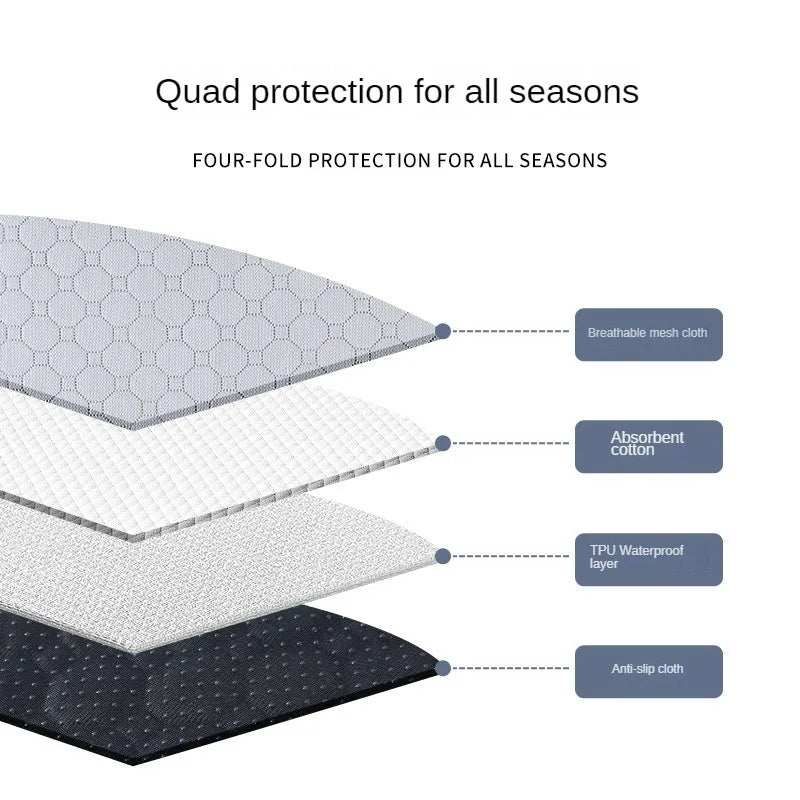 Quad protection for all seasons

FOUR-FOLD PROTECTION FOR ALL SEASONS

Breathable mesh cloth

Absorbent cotton

TPU Waterproof layer

Anti-slip cloth